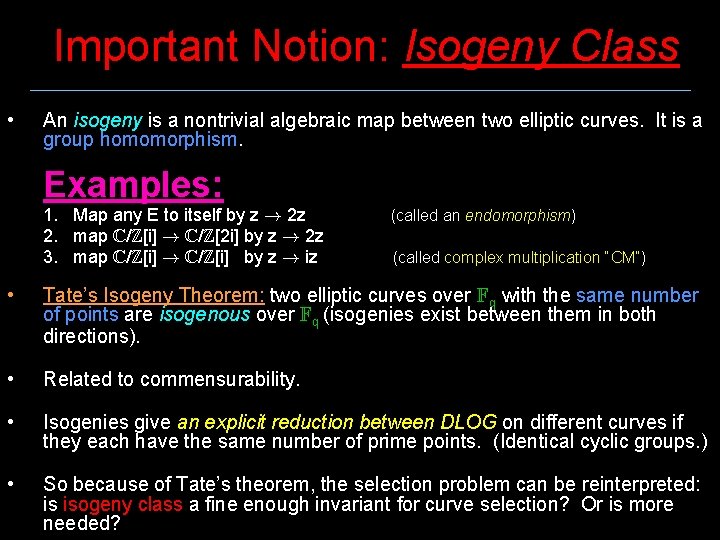 Important Notion: Isogeny Class

• An isogeny is a nontrivial algebraic map between two elliptic curves. It is a group homomorphism.

Examples:
1. Map any E to itself by $z \to 2z$ (called an endomorphism)
2. map $\mathbb{C}/\mathbb{Z}[i] \to \mathbb{C}/\mathbb{Z}[2i]$ by $z \to 2z$
3. map $\mathbb{C}/\mathbb{Z}[i] \to \mathbb{C}/\mathbb{Z}[i]$ by $z \to iz$ (called complex multiplication "CM")

• Tate's Isogeny Theorem: two elliptic curves over $\mathbb{F}_q$ with the same number of points are isogenous over $\mathbb{F}_q$ (isogenies exist between them in both directions).

• Related to commensurability.

• Isogenies give an explicit reduction between DLOG on different curves if they each have the same number of prime points. (Identical cyclic groups.)

• So because of Tate's theorem, the selection problem can be reinterpreted: is isogeny class a fine enough invariant for curve selection? Or is more needed?